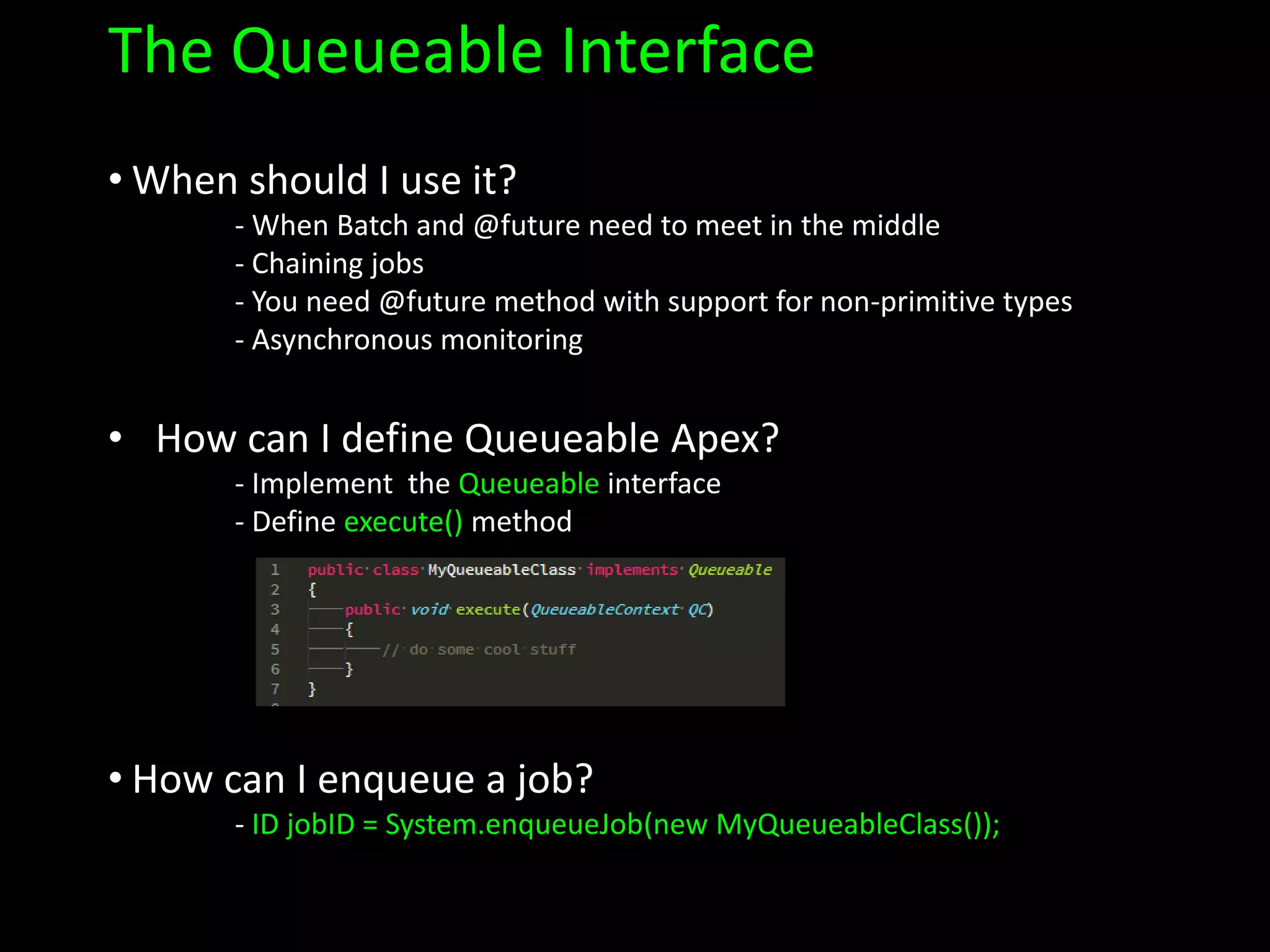 The Queueable Interface

• When should I use it?

- When Batch and @future need to meet in the middle
- Chaining jobs
- You need @future method with support for non-primitive types
- Asynchronous monitoring

• How can I define Queueable Apex?

- Implement the Queueable interface
- Define execute() method

1 public class MyQueueableClass implements Queueable
2 {
3 public void execute(QueueableContext QC)
4 {
5 // do some cool stuff
6 }
7 }

• How can I enqueue a job?

- ID jobID = System.enqueueJob(new MyQueueableClass());